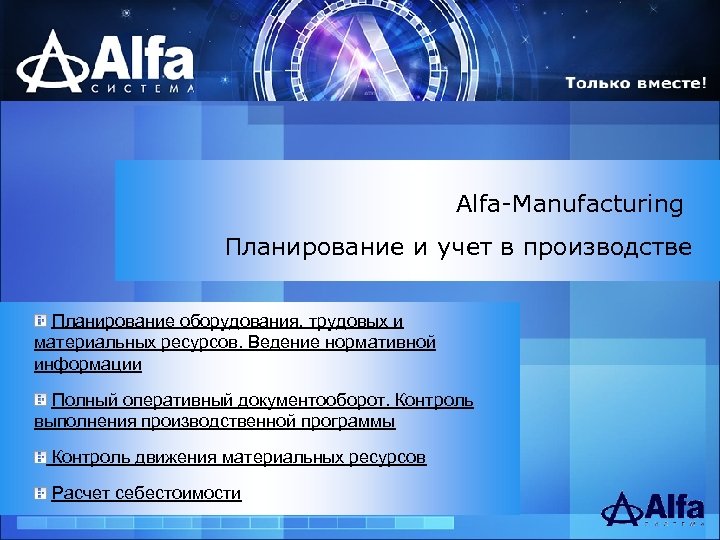 Alfa
СИСТЕМА

Только вместе!

Alfa-Manufacturing

Планирование и учет в производстве

Планирование оборудования, трудовых и материальных ресурсов. Ведение нормативной информации

Полный оперативный документооборот. Контроль выполнения производственной программы

Контроль движения материальных ресурсов

Расчет себестоимости

Alfa
СИСТЕМА